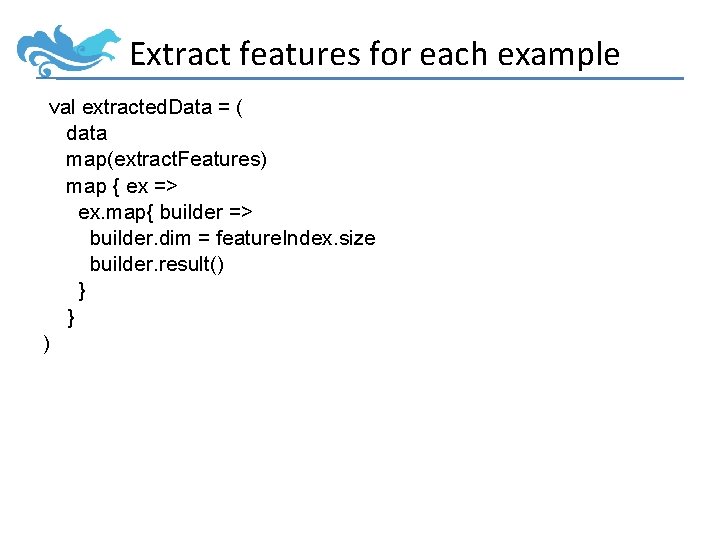 Extract features for each example

val extractedData = (
  data
  map(extractFeatures)
  map { ex =>
    ex.map{ builder =>
      builder.dim = featureIndex.size
      builder.result()
    }
  }
)